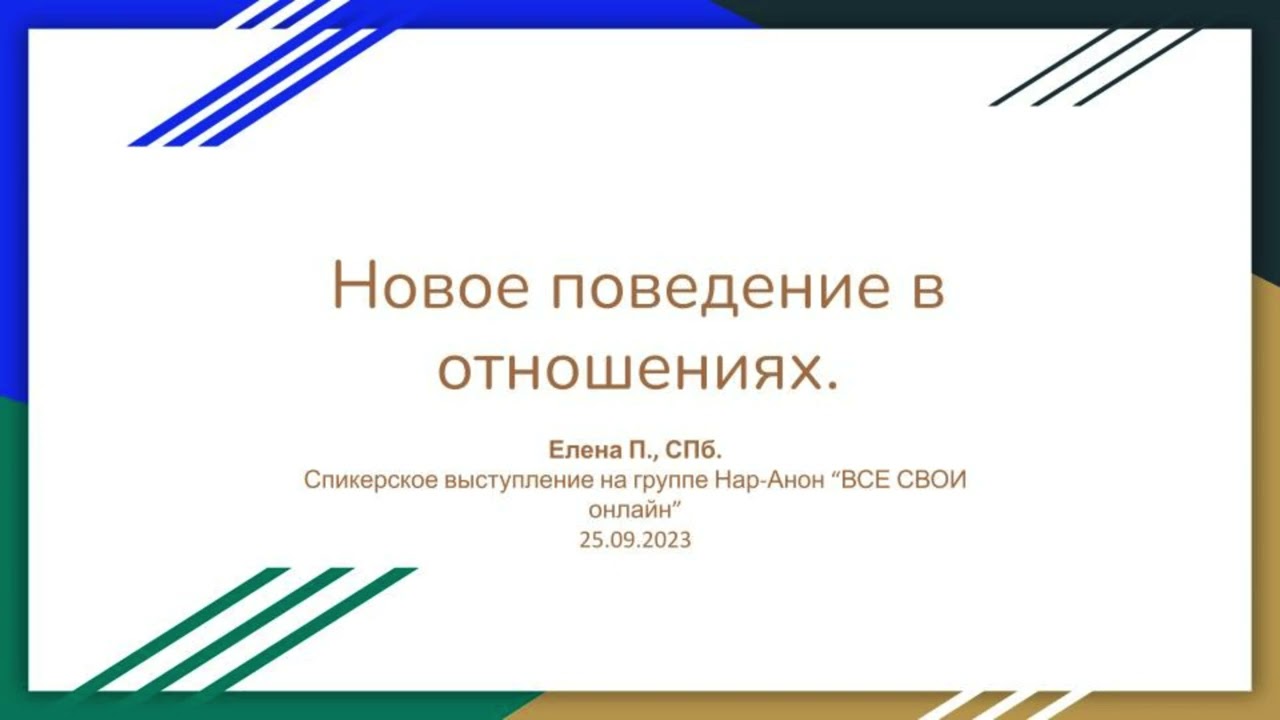 Новое поведение в отношениях.

Елена П., СПб.
Спикерское выступление на группе Нар-Анон “ВСЕ СВОИ онлайн”
25.09.2023